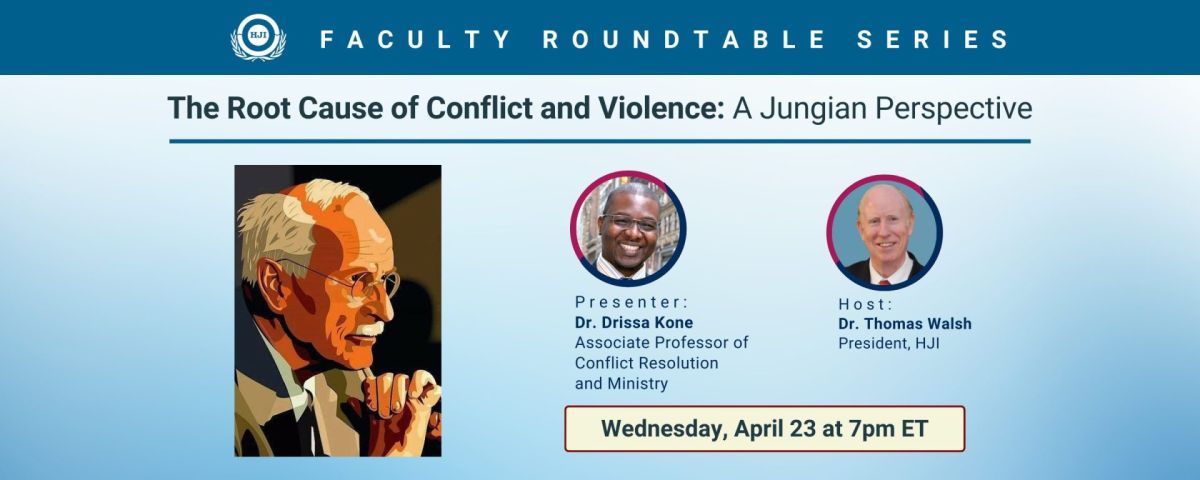 HJI

FACULTY ROUNDTABLE SERIES

The Root Cause of Conflict and Violence: A Jungian Perspective

Presenter:
Dr. Drissa Kone
Associate Professor of Conflict Resolution and Ministry

Host:
Dr. Thomas Walsh
President, HJI

Wednesday, April 23 at 7pm ET